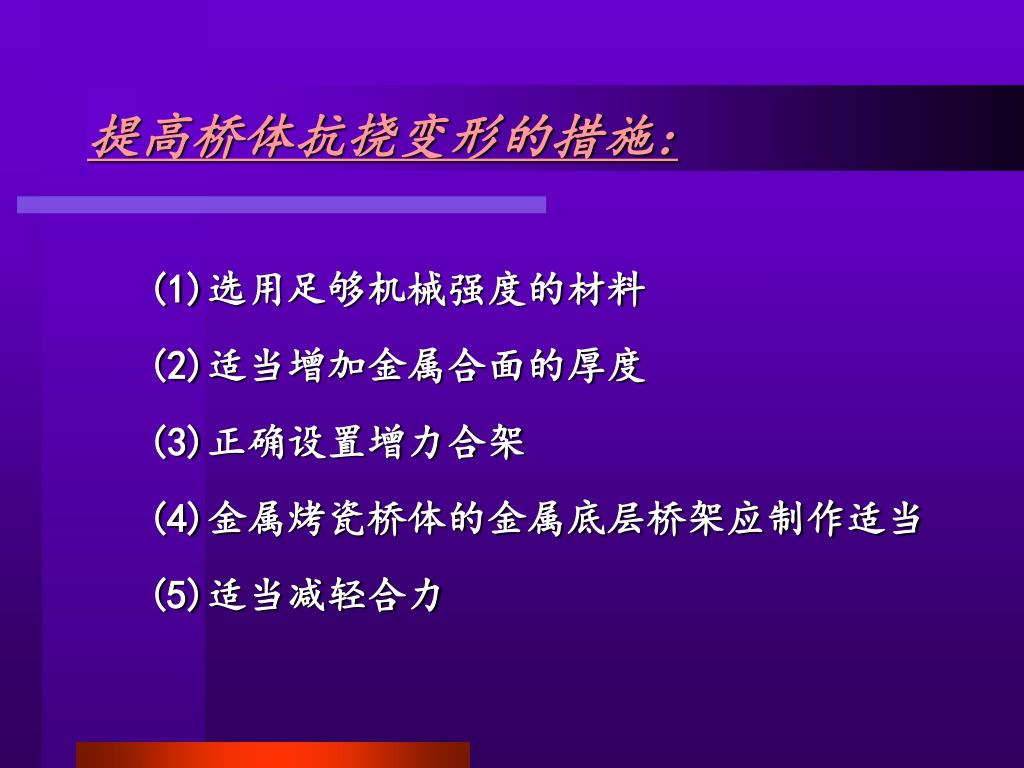 提高桥体抗挠变形的措施:

(1)选用足够机械强度的材料

(2)适当增加金属合面的厚度

(3)正确设置增力合架

(4)金属烤瓷桥体的金属底层桥架应制作适当

(5)适当减轻合力